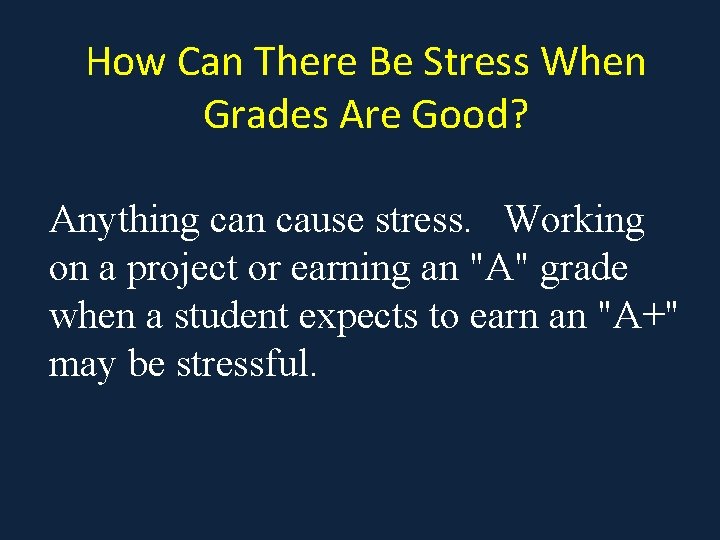 How Can There Be Stress When Grades Are Good?

Anything can cause stress. Working on a project or earning an "A" grade when a student expects to earn an "A+" may be stressful.